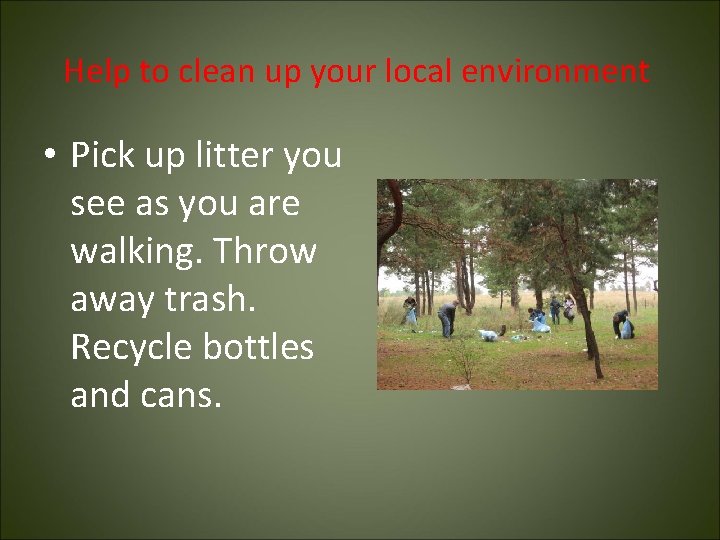 Help to clean up your local environment

• Pick up litter you see as you are walking. Throw away trash. Recycle bottles and cans.